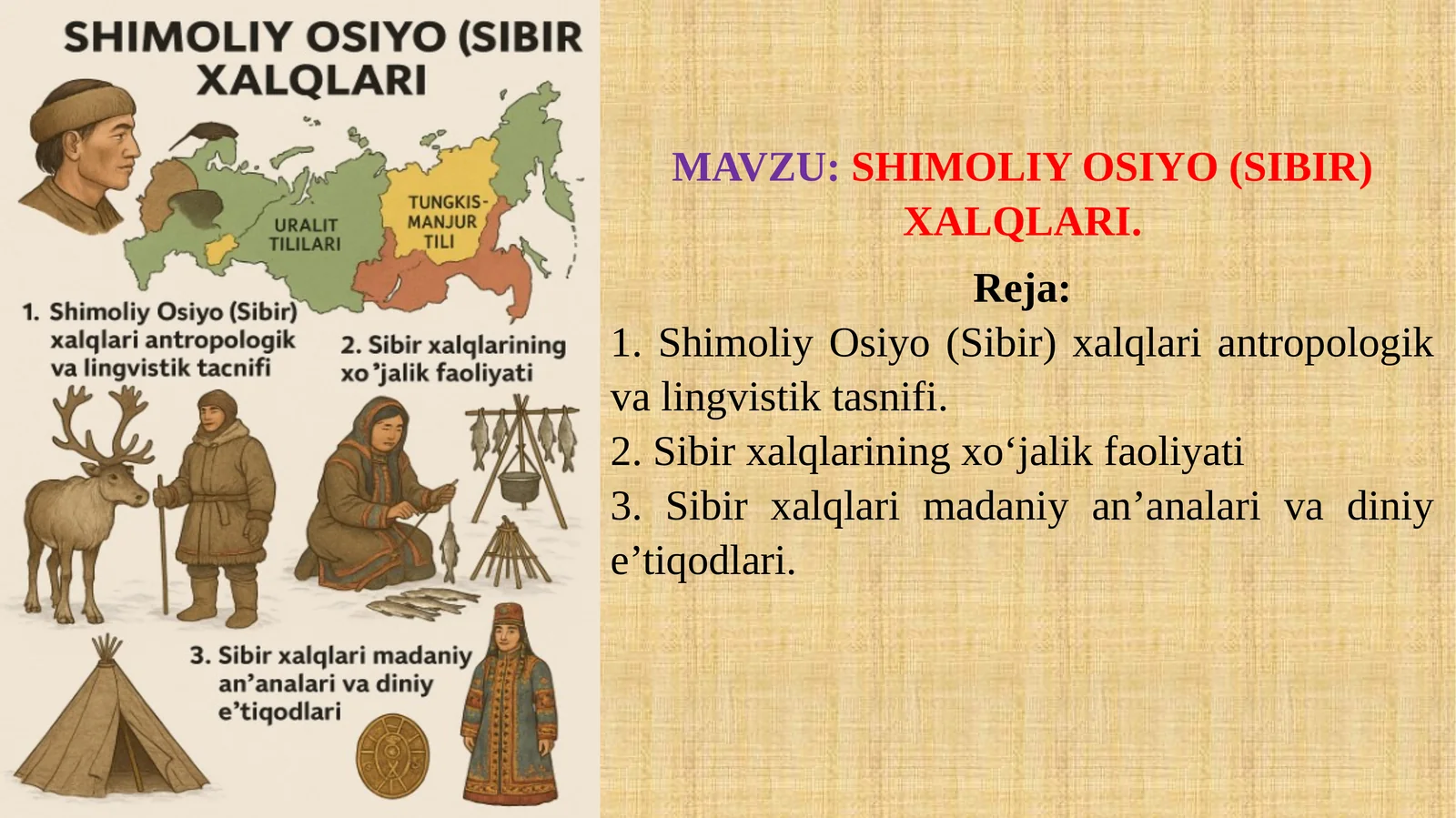 SHIMOLIY OSIYO (SIBIR XALQLARI

URALIT TILILARI

TUNGKIS-MANJUR TILI

1. Shimoliy Osiyo (Sibir) xalqlari antropologik va lingvistik tacnifi

2. Sibir xalqlarining xo'jalik faoliyati

3. Sibir xalqlari madaniy an'analari va diniy e'tiqodlari

MAVZU: SHIMOLIY OSIYO (SIBIR) XALQLARI.

Reja:

1. Shimoliy Osiyo (Sibir) xalqlari antropologik va lingvistik tasnifi.

2. Sibir xalqlarining xo‘jalik faoliyati

3. Sibir xalqlari madaniy an’analari va diniy e’tiqodlari.